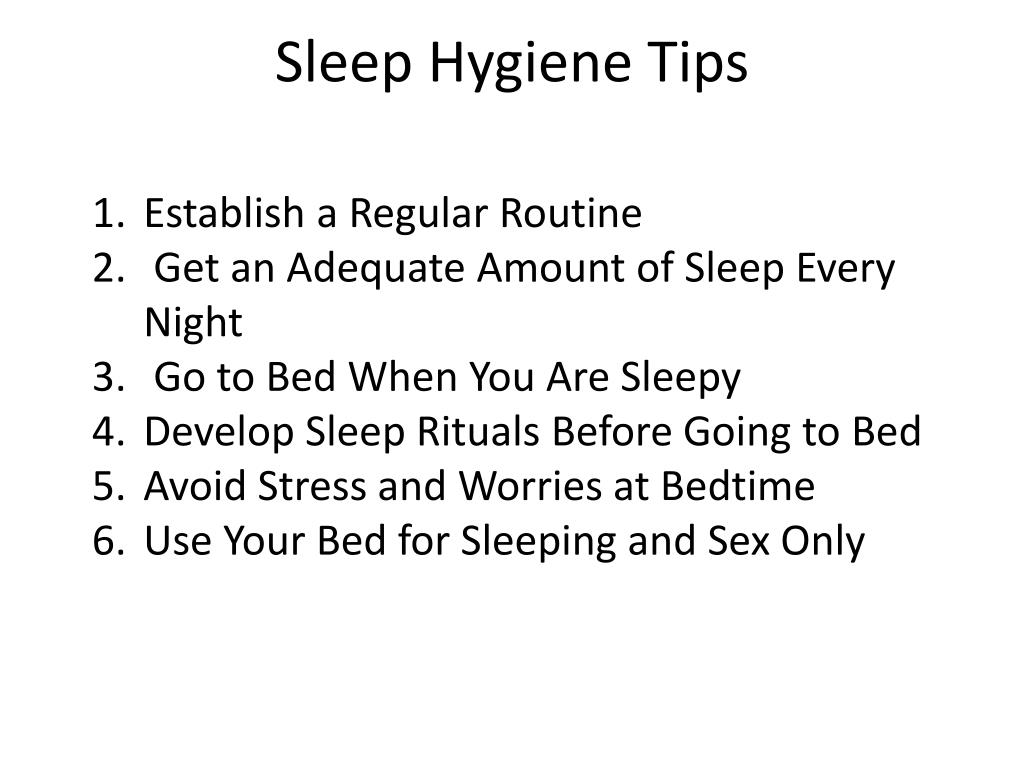 Sleep Hygiene Tips

1. Establish a Regular Routine
2. Get an Adequate Amount of Sleep Every Night
3. Go to Bed When You Are Sleepy
4. Develop Sleep Rituals Before Going to Bed
5. Avoid Stress and Worries at Bedtime
6. Use Your Bed for Sleeping and Sex Only